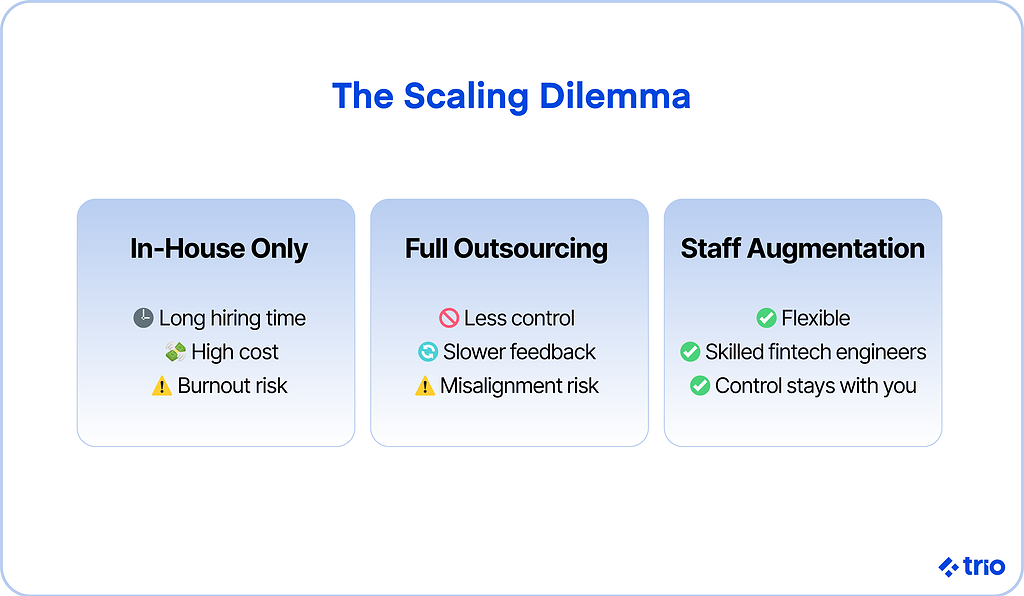 The Scaling Dilemma

In-House Only

🕒 Long hiring time
💸 High cost
⚠️ Burnout risk

Full Outsourcing

🚫 Less control
🔄 Slower feedback
⚠️ Misalignment risk

Staff Augmentation

✅ Flexible
✅ Skilled fintech engineers
✅ Control stays with you

trio